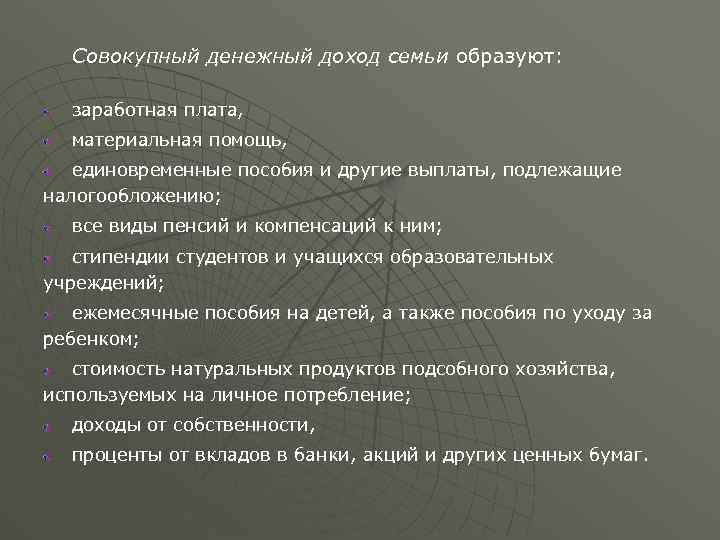 Совокупный денежный доход семьи образуют:

заработная плата,

материальная помощь,

единовременные пособия и другие выплаты, подлежащие налогообложению;

все виды пенсий и компенсаций к ним;

стипендии студентов и учащихся образовательных учреждений;

ежемесячные пособия на детей, а также пособия по уходу за ребенком;

стоимость натуральных продуктов подсобного хозяйства, используемых на личное потребление;

доходы от собственности,

проценты от вкладов в банки, акций и других ценных бумаг.